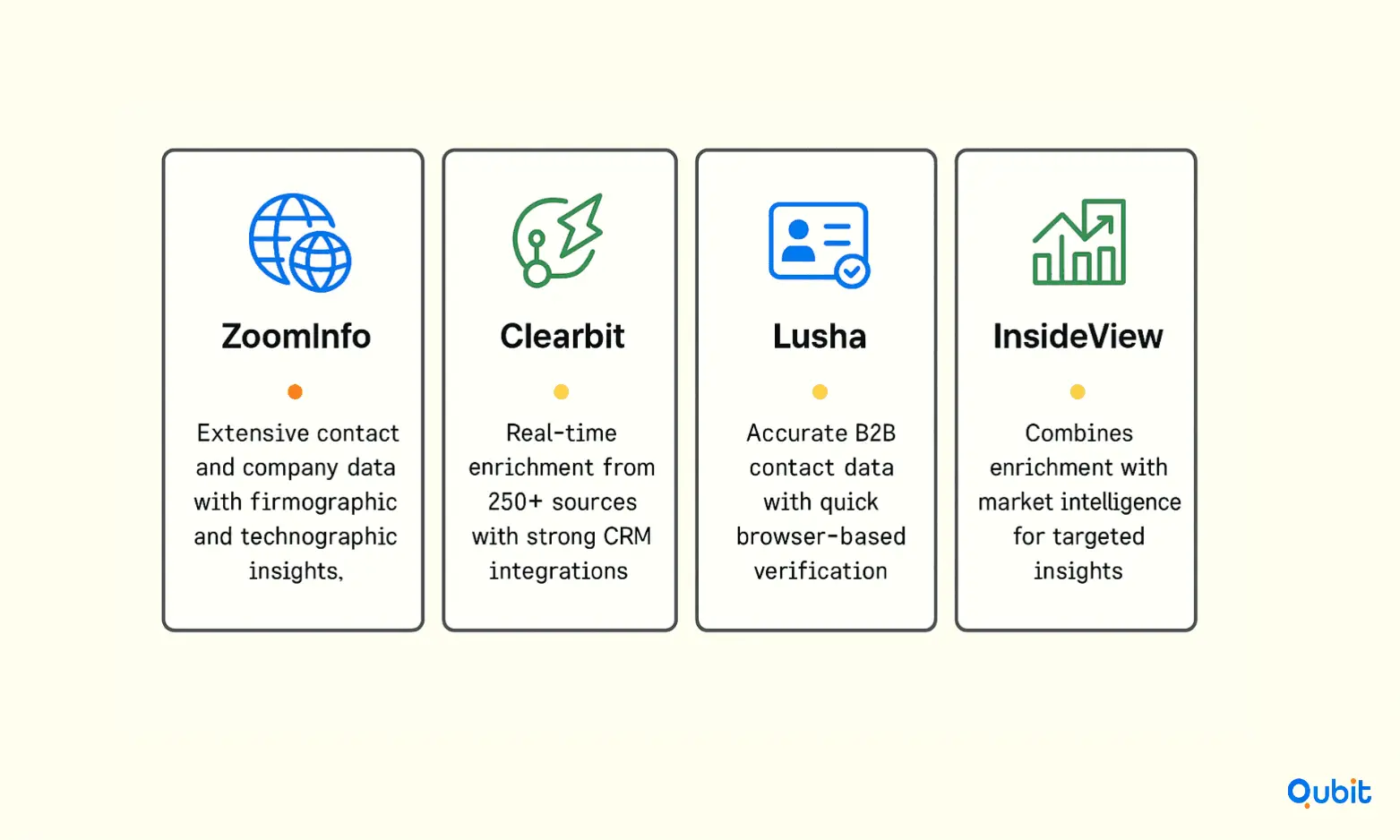 ZoomInfo

Extensive contact and company data with firmographic and technographic insights,

Clearbit

Real-time enrichment from 250+ sources with strong CRM integrations

Lusha

Accurate B2B contact data with quick browser-based verification

InsideView

Combines enrichment with market intelligence for targeted insights

Qubit